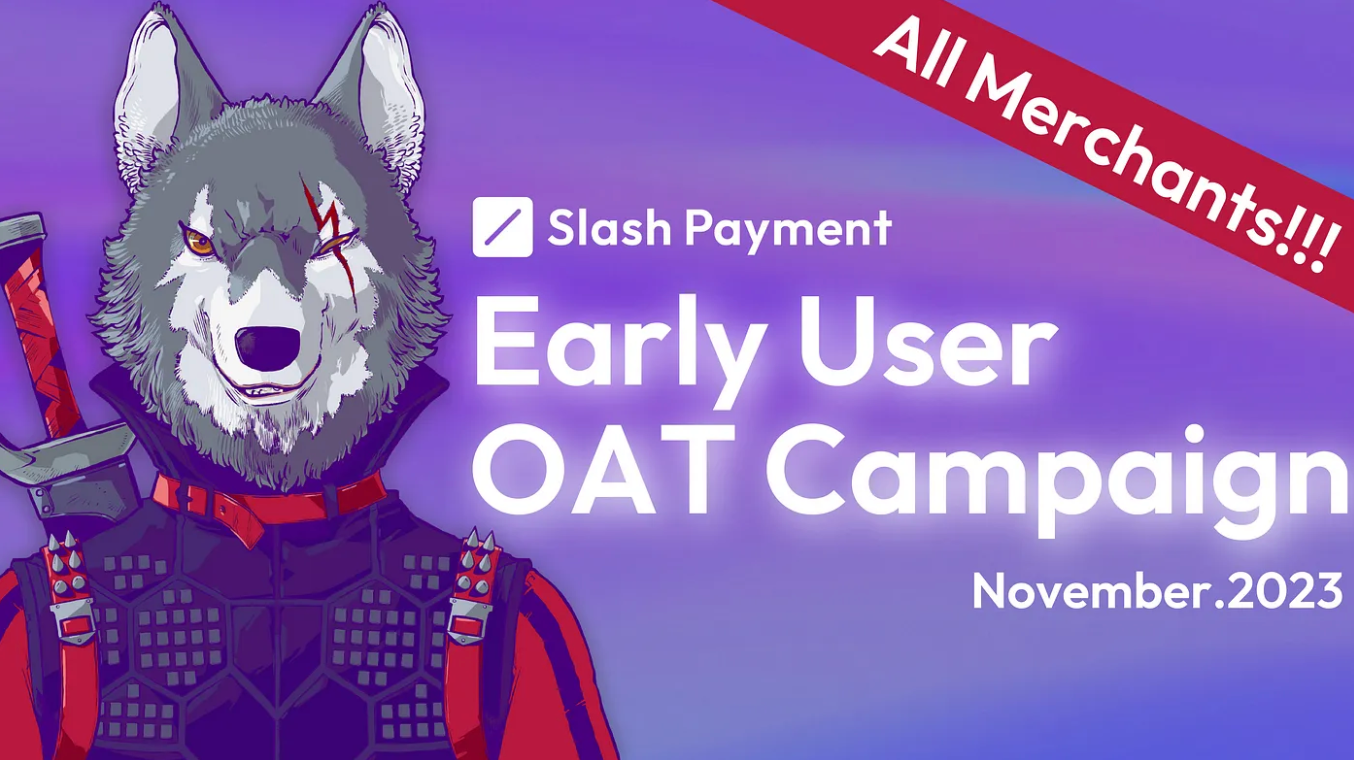 All Merchants!!!

Slash Payment

Early User OAT Campaign

November.2023